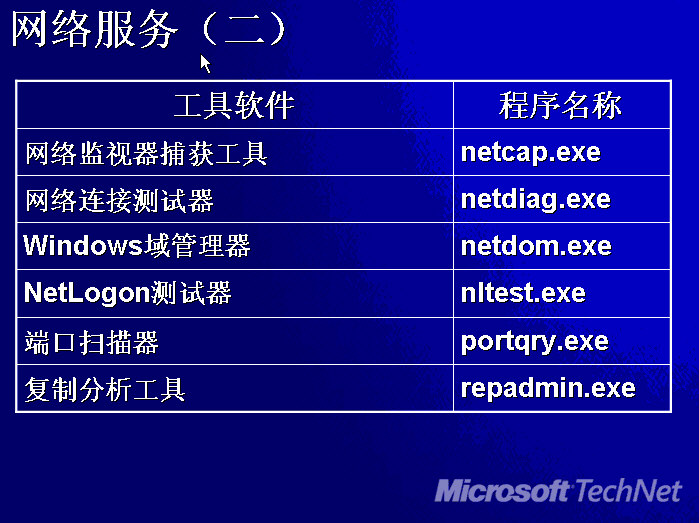 网络服务（二）

| 工具软件 | 程序名称 |
|---|---|
| 网络监视器捕获工具 | netcap.exe |
| 网络连接测试器 | netdiag.exe |
| Windows域管理器 | netdom.exe |
| NetLogon测试器 | nltest.exe |
| 端口扫描器 | portqry.exe |
| 复制分析工具 | repadmin.exe |

Microsoft TechNet